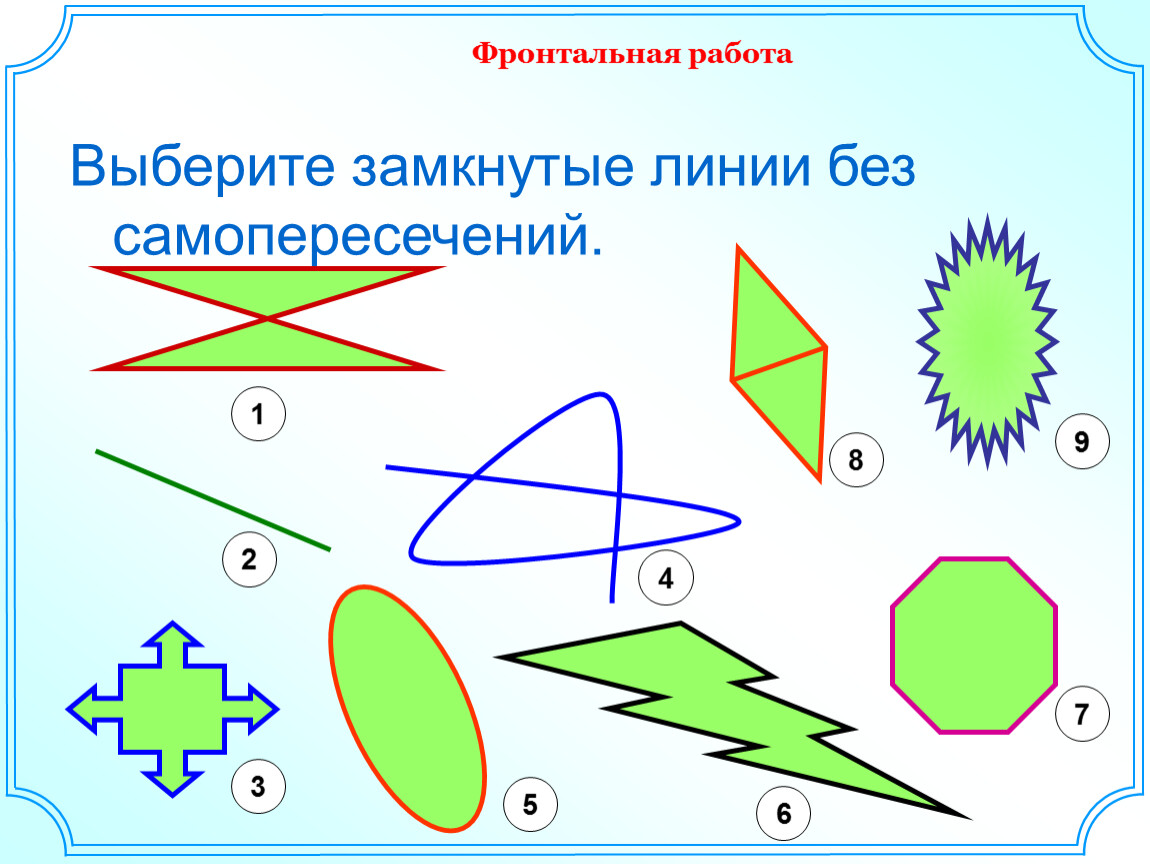 Фронтальная работа

Выберите замкнутые линии без самопересечений.

1

8

9

2

4

3

5

6

7